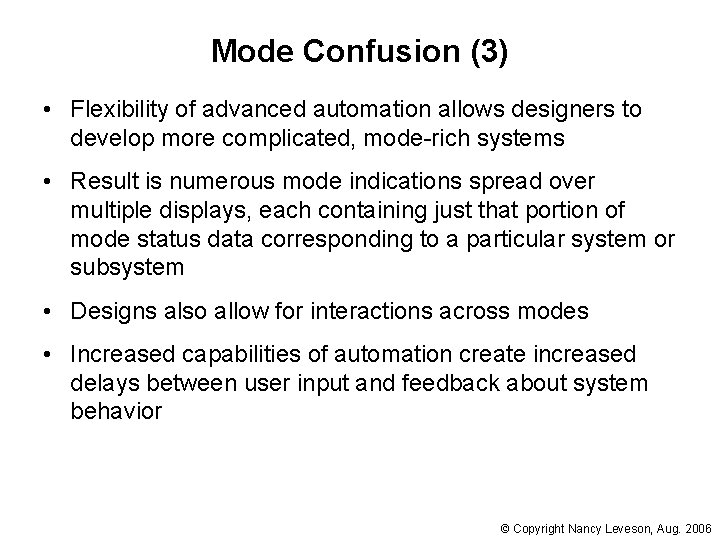 Mode Confusion (3)

• Flexibility of advanced automation allows designers to develop more complicated, mode-rich systems

• Result is numerous mode indications spread over multiple displays, each containing just that portion of mode status data corresponding to a particular system or subsystem

• Designs also allow for interactions across modes

• Increased capabilities of automation create increased delays between user input and feedback about system behavior

© Copyright Nancy Leveson, Aug. 2006